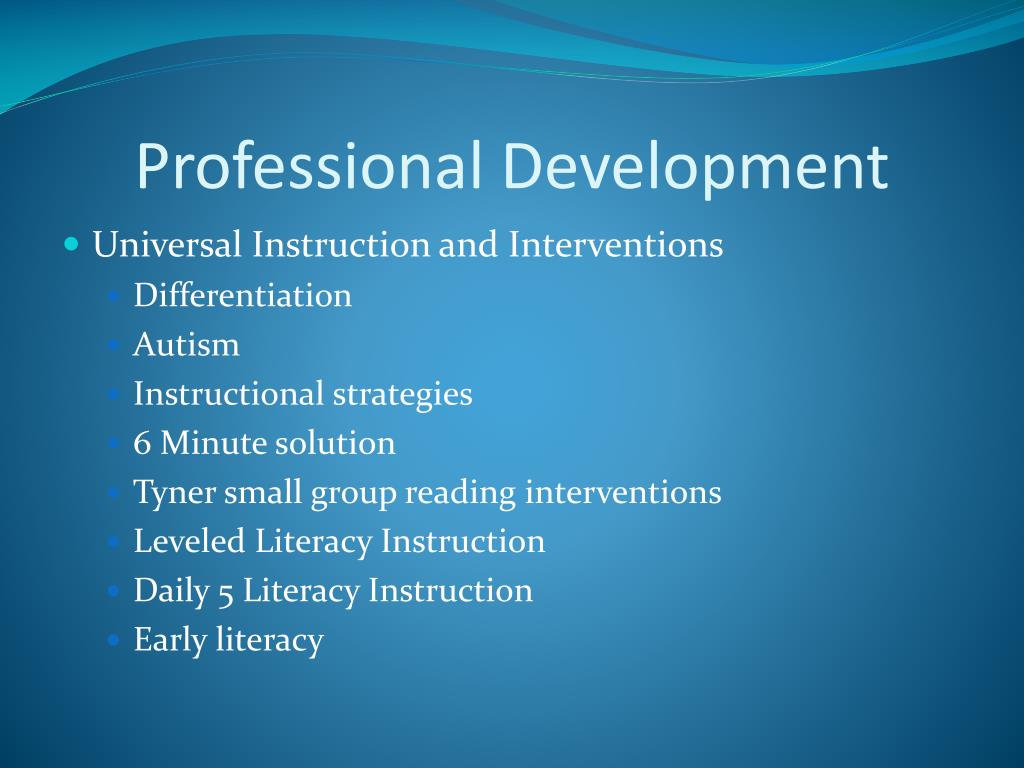 Professional Development

- Universal Instruction and Interventions
  - Differentiation
  - Autism
  - Instructional strategies
  - 6 Minute solution
  - Tyner small group reading interventions
  - Leveled Literacy Instruction
  - Daily 5 Literacy Instruction
  - Early literacy